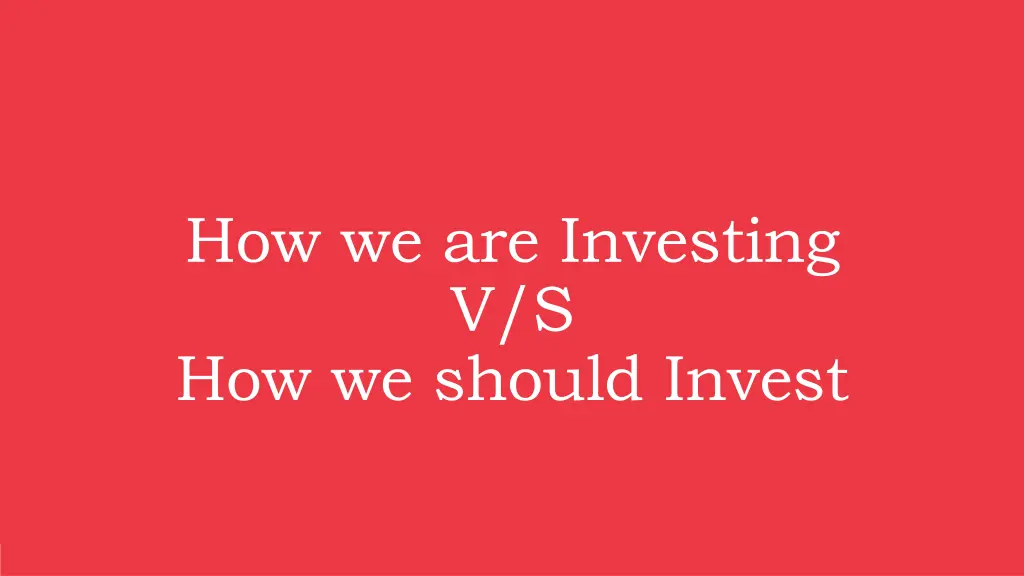 How we are Investing
V/S
How we should Invest